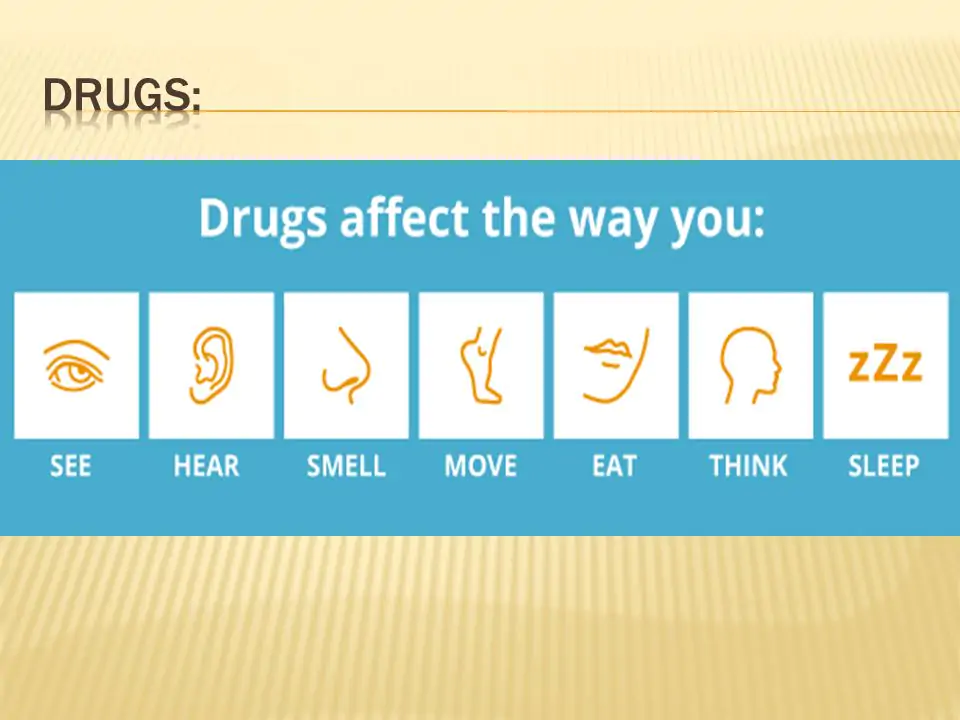 DRUGS:

Drugs affect the way you:

zZz

SEE HEAR SMELL MOVE EAT THINK SLEEP